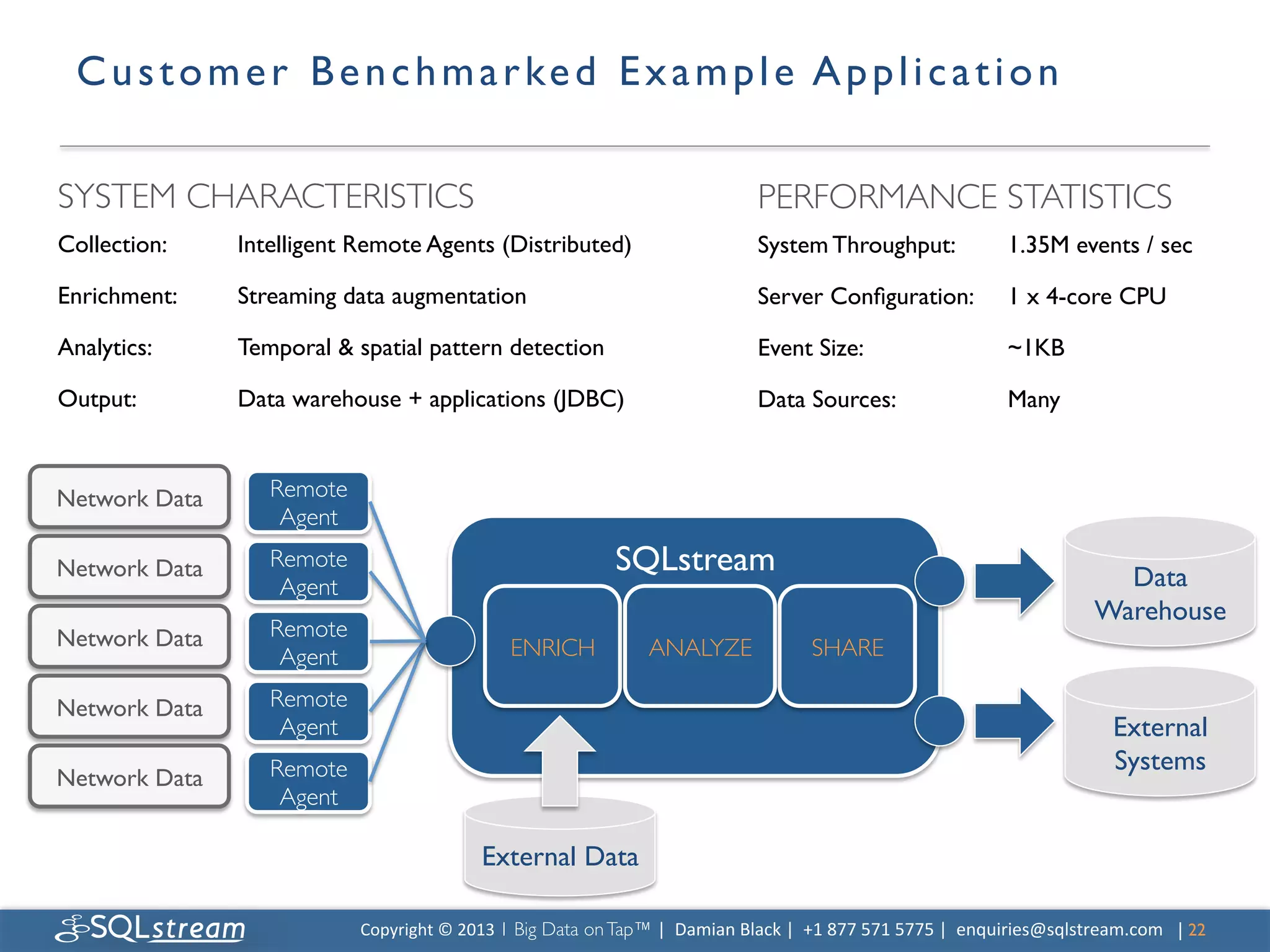 Customer Benchmarked Example Application

SYSTEM CHARACTERISTICS

Collection: Intelligent Remote Agents (Distributed)

Enrichment: Streaming data augmentation

Analytics: Temporal & spatial pattern detection

Output: Data warehouse + applications (JDBC)

PERFORMANCE STATISTICS

System Throughput: 1.35M events / sec

Server Configuration: 1 x 4-core CPU

Event Size: ~1KB

Data Sources: Many

Network Data
Network Data
Network Data
Network Data
Network Data

Remote Agent
Remote Agent
Remote Agent
Remote Agent
Remote Agent

SQLstream

ENRICH
ANALYZE
SHARE

External Data

Data Warehouse

External Systems

SQLstream Copyright © 2013 | Big Data on Tap™ | Damian Black | +1 877 571 5775 | enquiries@sqlstream.com | 22